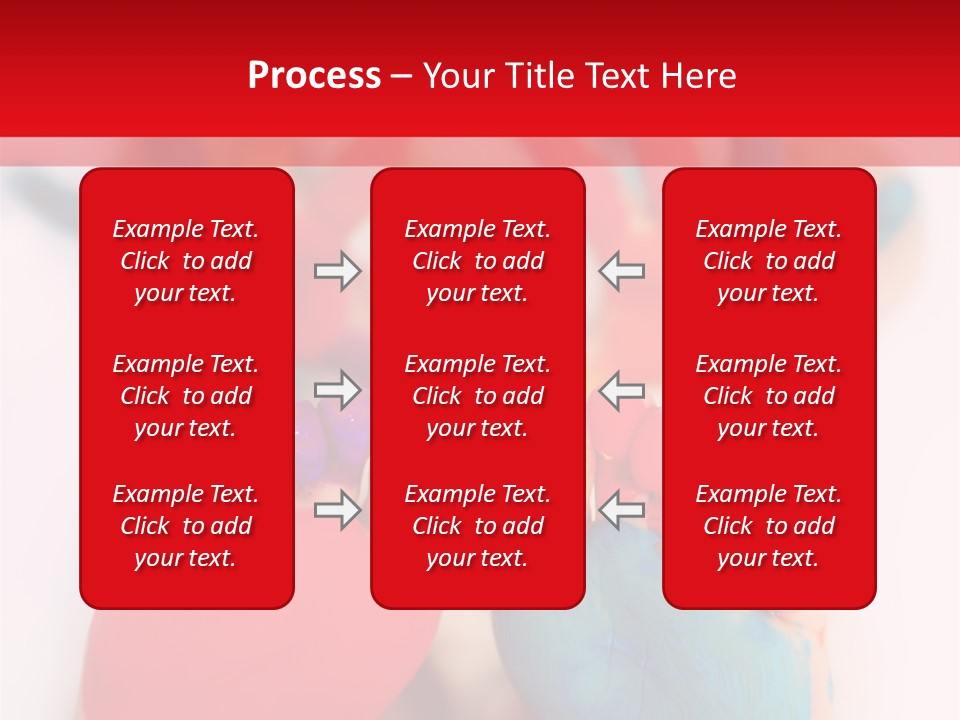 Process – Your Title Text Here

Example Text. Click to add your text.

Example Text. Click to add your text.

Example Text. Click to add your text.

Example Text. Click to add your text.

Example Text. Click to add your text.

Example Text. Click to add your text.

Example Text. Click to add your text.

Example Text. Click to add your text.

Example Text. Click to add your text.